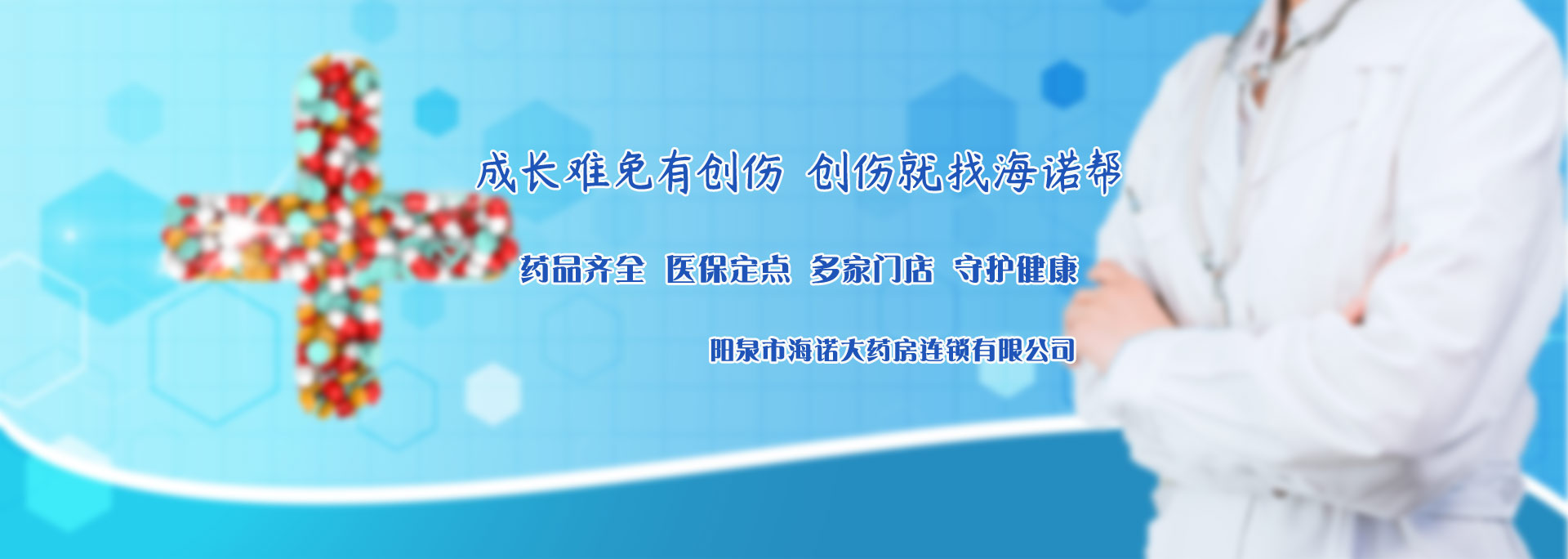 成长难免有创伤 创伤就找海诺帮

药品齐全 医保定点 多家门店 守护健康

阳泉市海诺大药房连锁有限公司